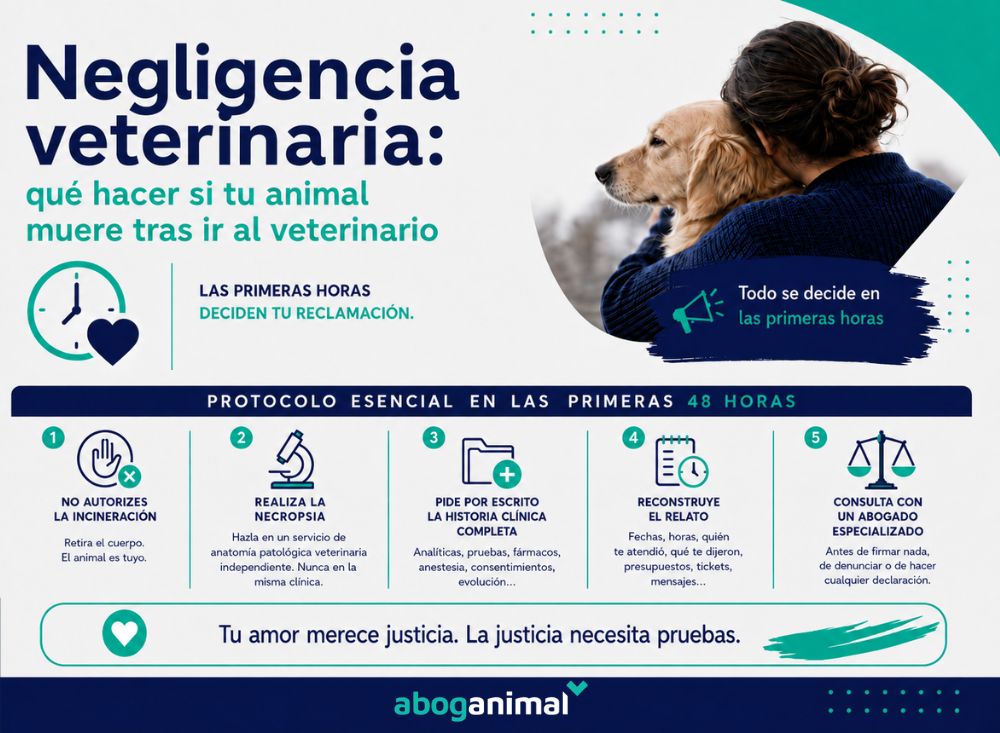 Negligencia veterinaria:
qué hacer si tu animal muere tras ir al veterinario

LAS PRIMERAS HORAS
DECIDEN TU RECLAMACIÓN.

Todo se decide en las primeras horas

PROTOCOLO ESENCIAL EN LAS PRIMERAS 48 HORAS

1
NO AUTORIZES LA INCINERACIÓN
Retira el cuerpo. El animal es tuyo.

2
REALIZA LA NECROPSIA
Hazla en un servicio de anatomía patológica veterinaria independiente. Nunca en la misma clínica.

3
PIDE POR ESCRITO LA HISTORIA CLÍNICA COMPLETA
Analíticas, pruebas, fármacos, anestesia, consentimientos, evolución...

4
RECONSTRUYE EL RELATO
Fechas, horas, quién te atendió, qué te dijeron, presupuestos, tickets, mensajes...

5
CONSULTA CON UN ABOGADO ESPECIALIZADO
Antes de firmar nada, de denunciar o de hacer cualquier declaración.

Tu amor merece justicia. La justicia necesita pruebas.

aboganimal